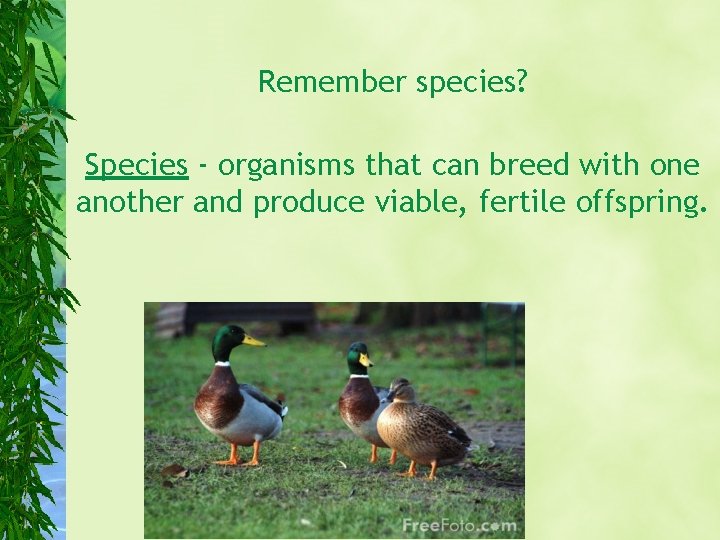 Remember species?

Species - organisms that can breed with one another and produce viable, fertile offspring.

FreeFoto.com